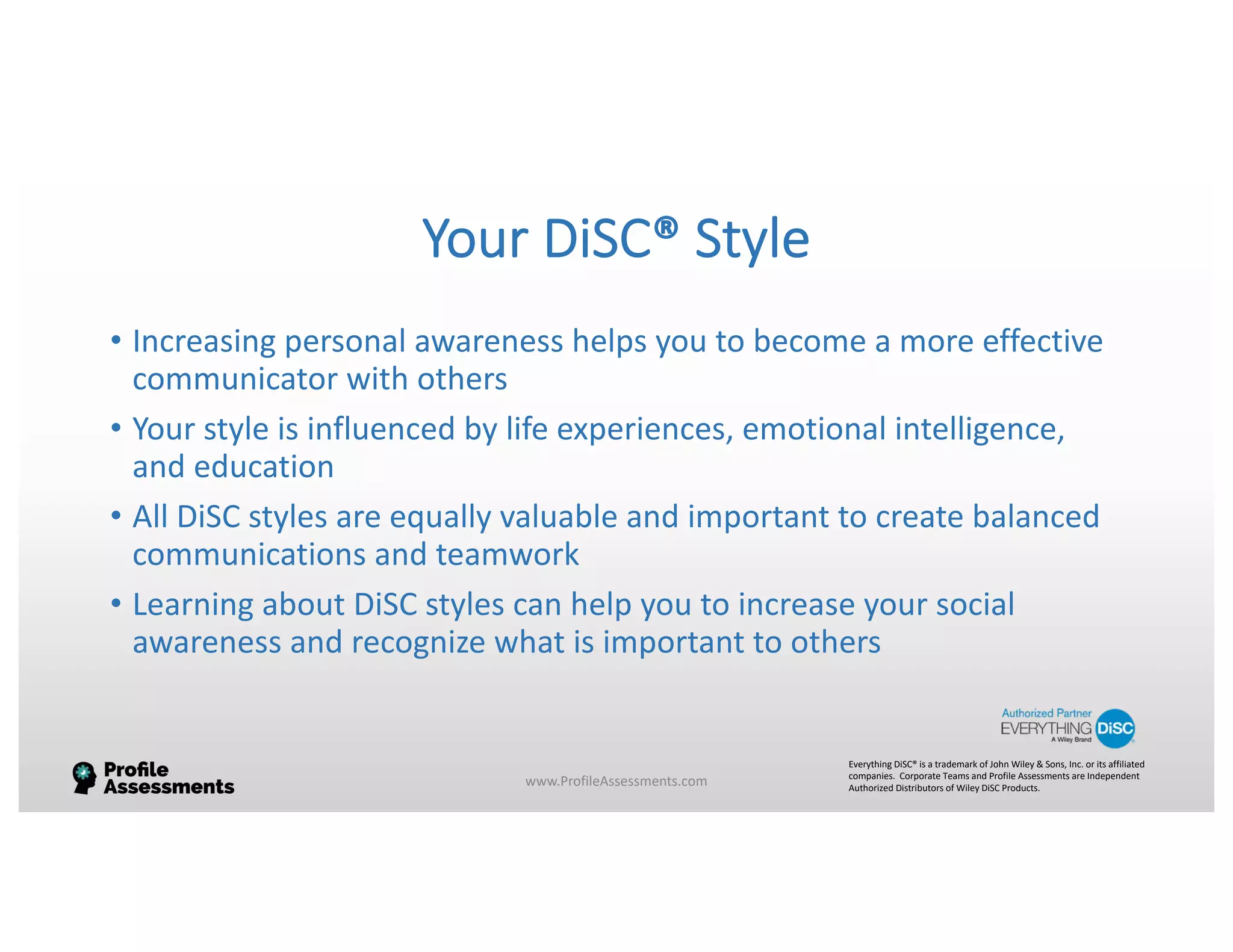 Your DiSC® Style

• Increasing personal awareness helps you to become a more effective communicator with others

• Your style is influenced by life experiences, emotional intelligence, and education

• All DiSC styles are equally valuable and important to create balanced communications and teamwork

• Learning about DiSC styles can help you to increase your social awareness and recognize what is important to others

Authorized Partner
EVERYTHING DiSC
A Wiley Brand

Profile Assessments

www.ProfileAssessments.com

Everything DiSC® is a trademark of John Wiley & Sons, Inc. or its affiliated companies. Corporate Teams and Profile Assessments are Independent Authorized Distributors of Wiley DiSC Products.